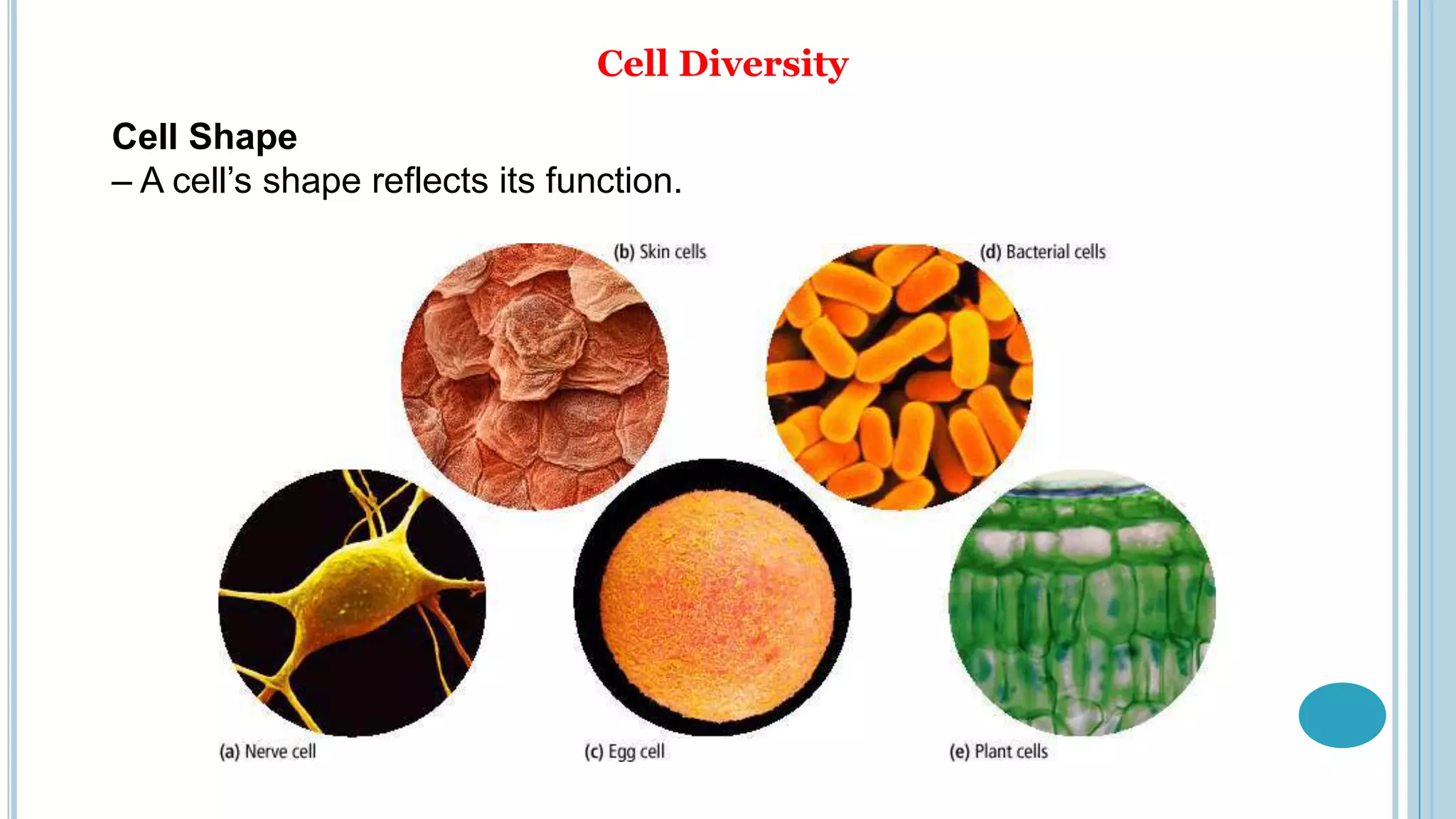 Cell Diversity

Cell Shape
– A cell’s shape reflects its function.

(b) Skin cells

(d) Bacterial cells

(a) Nerve cell

(c) Egg cell

(e) Plant cells